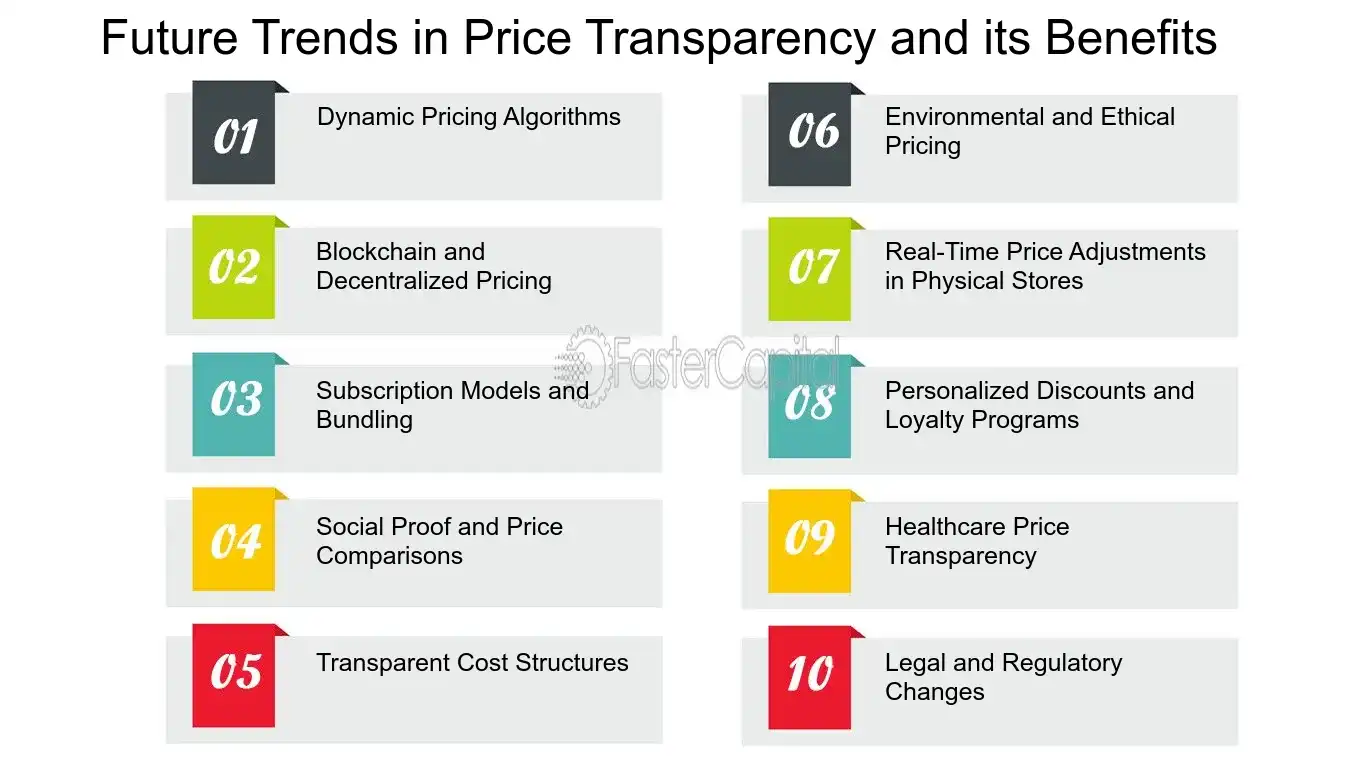 Future Trends in Price Transparency and its Benefits

01 Dynamic Pricing Algorithms

02 Blockchain and Decentralized Pricing

03 Subscription Models and Bundling

04 Social Proof and Price Comparisons

05 Transparent Cost Structures

06 Environmental and Ethical Pricing

07 Real-Time Price Adjustments in Physical Stores

08 Personalized Discounts and Loyalty Programs

09 Healthcare Price Transparency

10 Legal and Regulatory Changes

FasterCapital